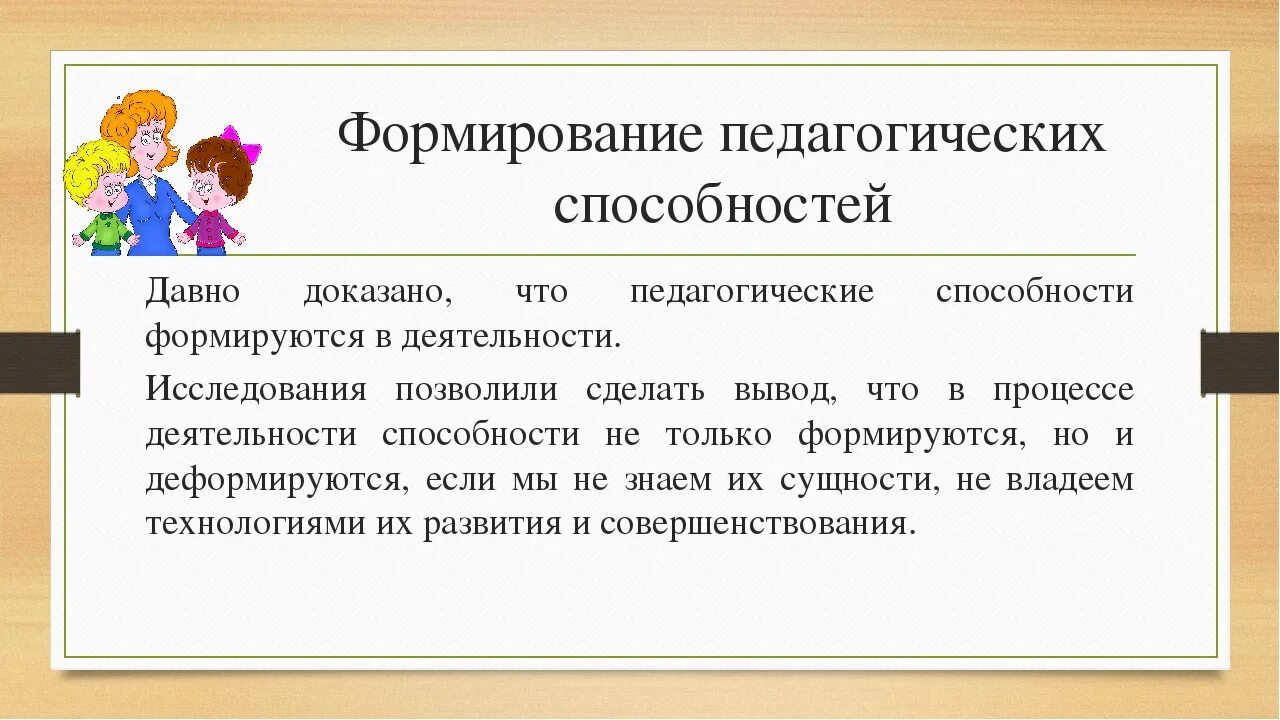 Формирование педагогических способностей

Давно доказано, что педагогические способности формируются в деятельности.

Исследования позволили сделать вывод, что в процессе деятельности способности не только формируются, но и деформируются, если мы не знаем их сущности, не владеем технологиями их развития и совершенствования.